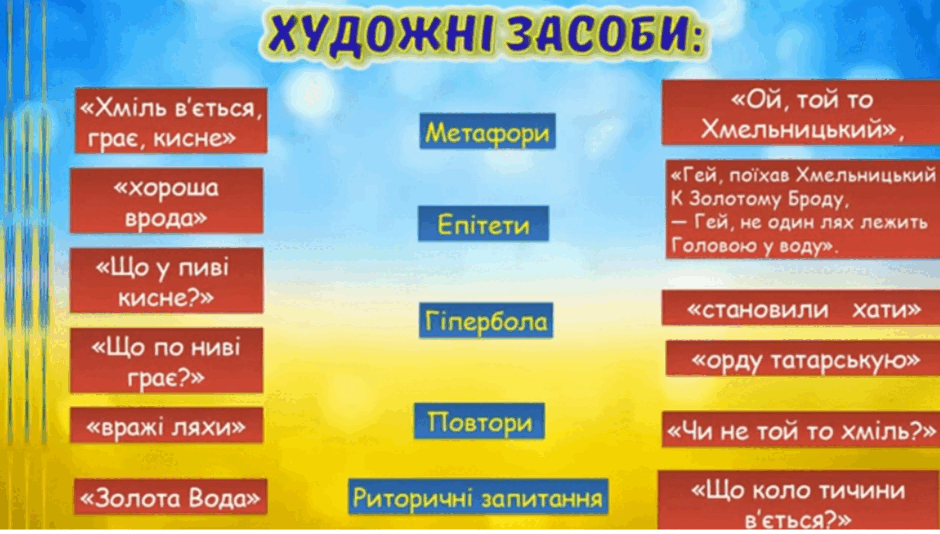 ХУДОЖНІ ЗАСОБИ:

«Хміль в'ється, грає, кисне»

«хороша врода»

«Що у пиві кисне?»

«Що по ниві грає?»

«вражі ляхи»

«Золота Вода»

Метафори

Епітети

Гіпербола

Повтори

Риторичні запитання

«Ой, той то Хмельницький»,

«Гей, поїхав Хмельницький
К Золотому Броду,
— Гей, не один лях лежить
Головою у воду».

«становили хати»

«орду татарськую»

«Чи не той то хміль?»

«Що коло тичини в'ється?»